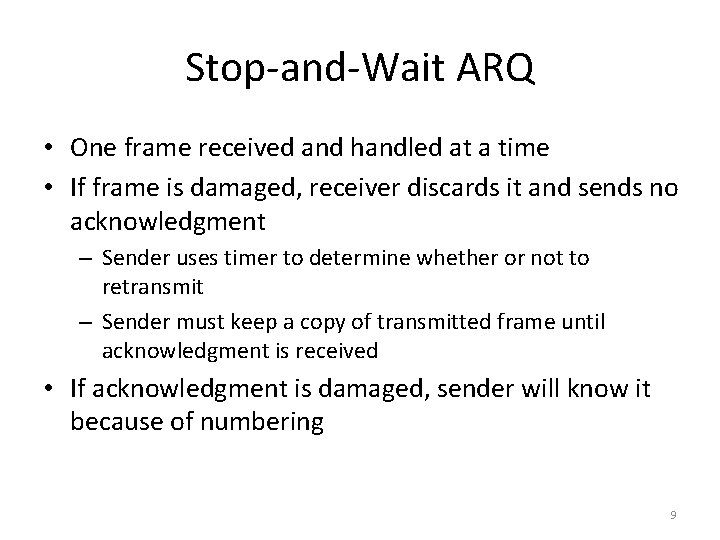 Stop-and-Wait ARQ

• One frame received and handled at a time
• If frame is damaged, receiver discards it and sends no acknowledgment
– Sender uses timer to determine whether or not to retransmit
– Sender must keep a copy of transmitted frame until acknowledgment is received
• If acknowledgment is damaged, sender will know it because of numbering

9